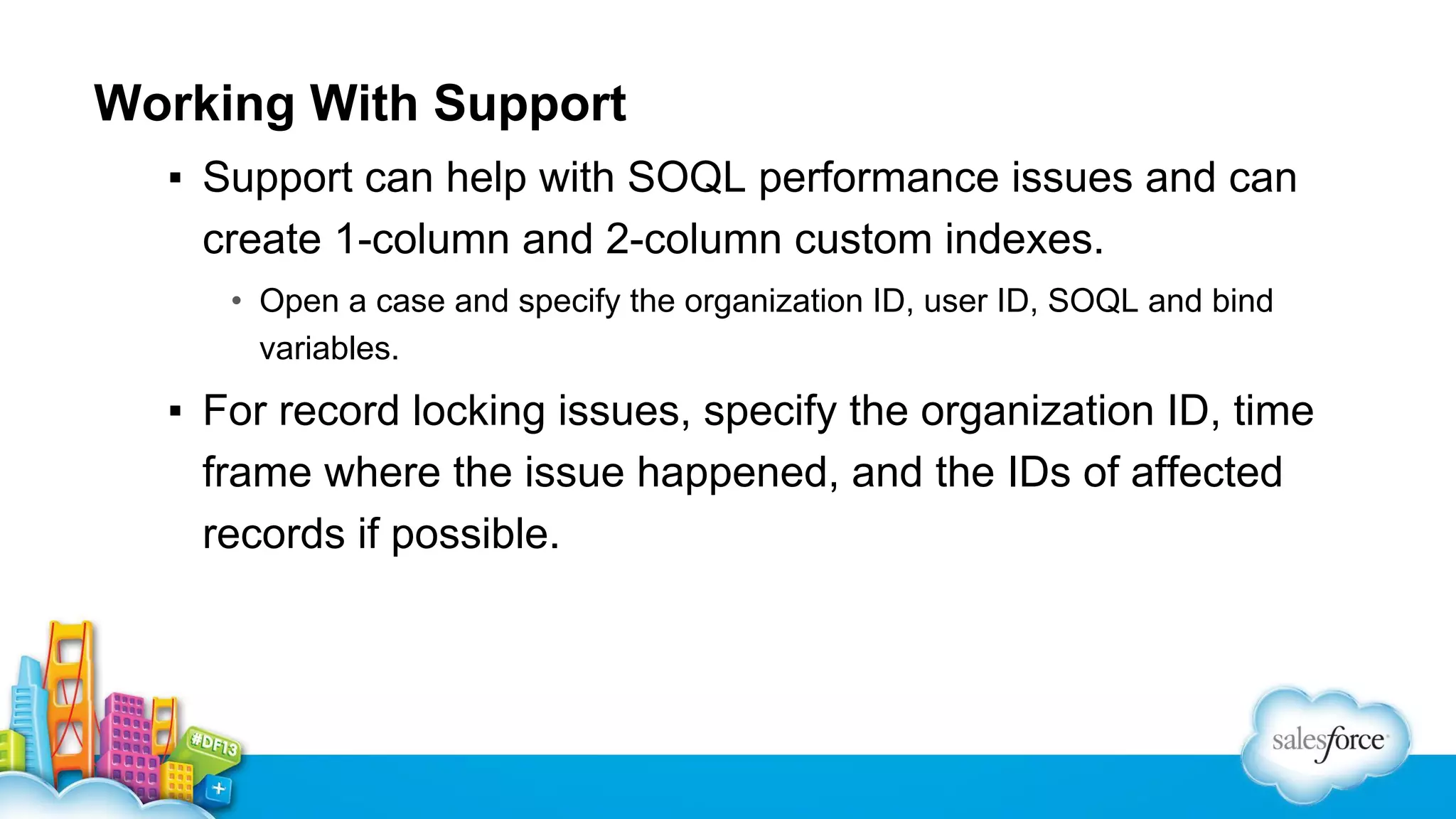 Working With Support

▪ Support can help with SOQL performance issues and can create 1-column and 2-column custom indexes.

• Open a case and specify the organization ID, user ID, SOQL and bind variables.

▪ For record locking issues, specify the organization ID, time frame where the issue happened, and the IDs of affected records if possible.

#DF13

salesforce